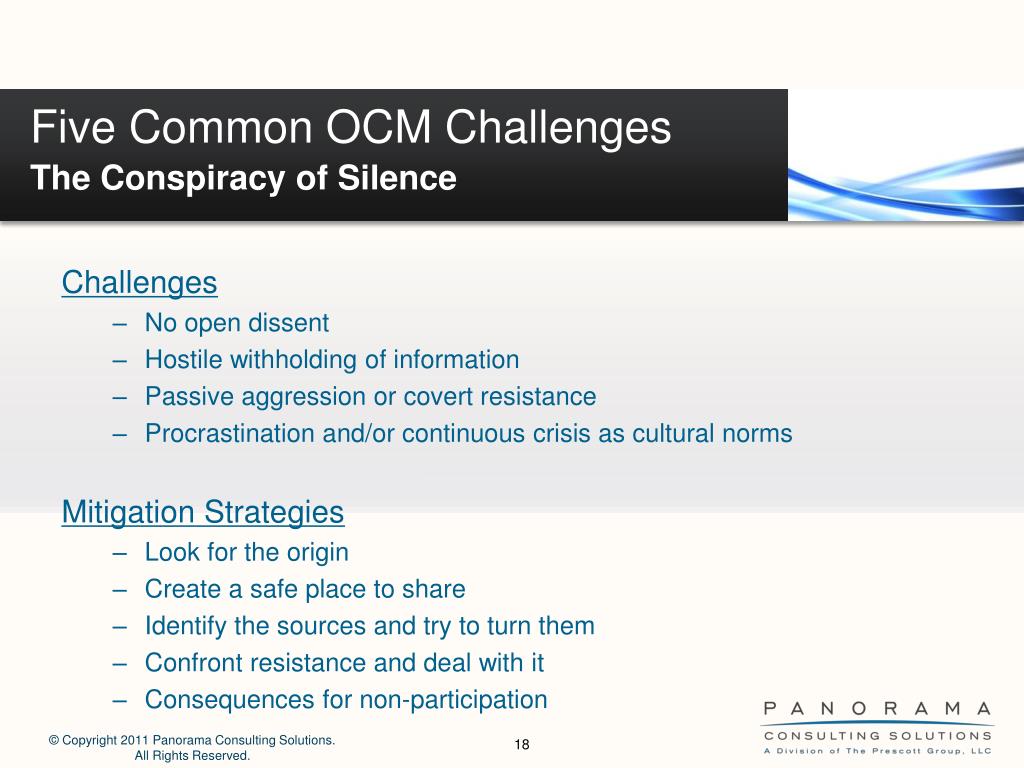 Five Common OCM Challenges
The Conspiracy of Silence

Challenges
– No open dissent
– Hostile withholding of information
– Passive aggression or covert resistance
– Procrastination and/or continuous crisis as cultural norms

Mitigation Strategies
– Look for the origin
– Create a safe place to share
– Identify the sources and try to turn them
– Confront resistance and deal with it
– Consequences for non-participation

© Copyright 2011 Panorama Consulting Solutions. All Rights Reserved.

18

PANORAMA
CONSULTING SOLUTIONS
A Division of The Prescott Group, LLC